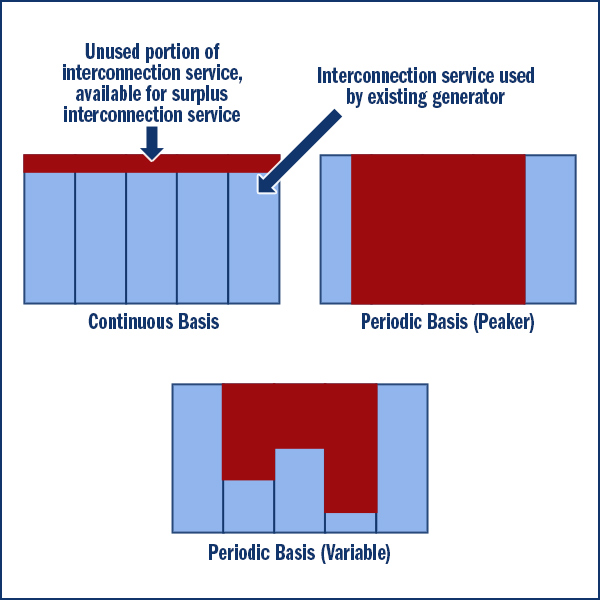 Unused portion of interconnection service, available for surplus interconnection service

Interconnection service used by existing generator

Continuous Basis

Periodic Basis (Peaker)

Periodic Basis (Variable)